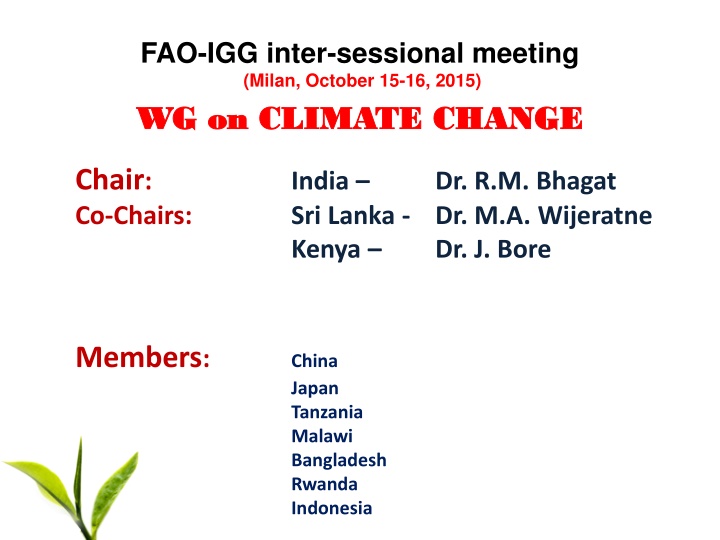 FAO-IGG inter-sessional meeting
(Milan, October 15-16, 2015)

WG on CLIMATE CHANGE

Chair: India – Dr. R.M. Bhagat
Co-Chairs: Sri Lanka - Dr. M.A. Wijeratne
Kenya – Dr. J. Bore

Members: China
Japan
Tanzania
Malawi
Bangladesh
Rwanda
Indonesia